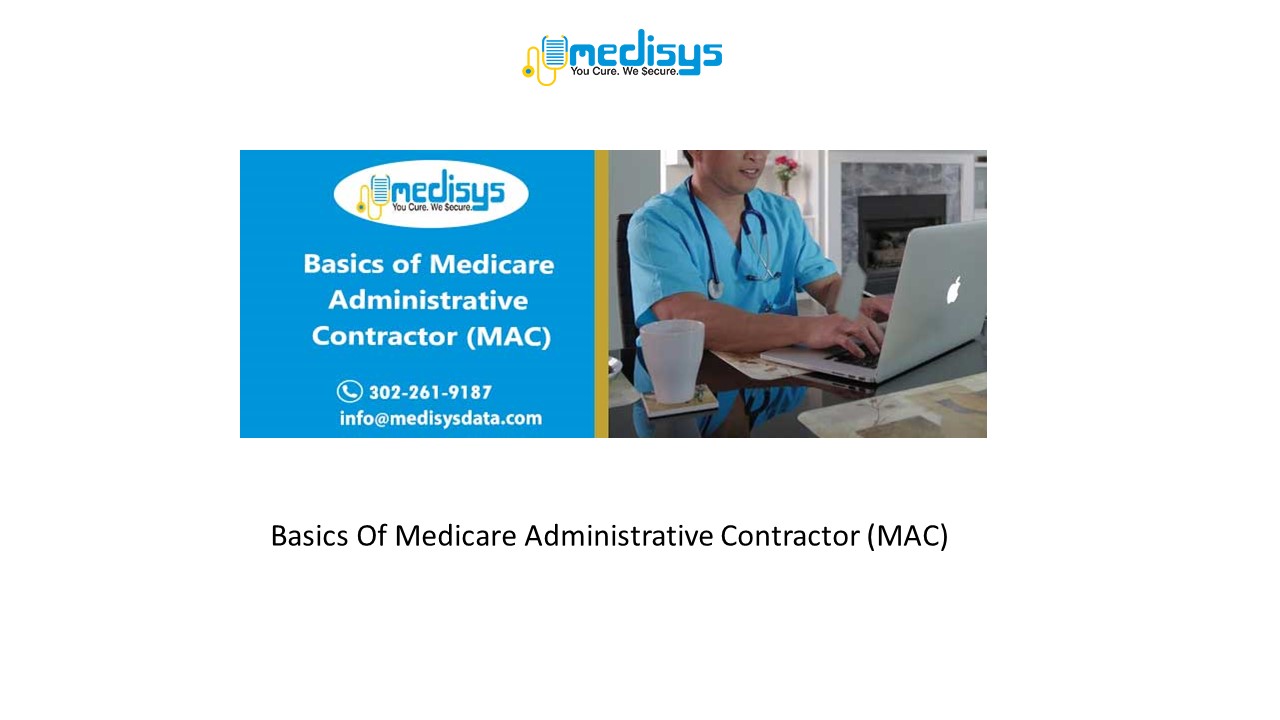 medisys
You Cure. We Secure.

medisys
You Cure. We Secure.

Basics of Medicare Administrative Contractor (MAC)

302-261-9187
info@medisysdata.com

Basics Of Medicare Administrative Contractor (MAC)